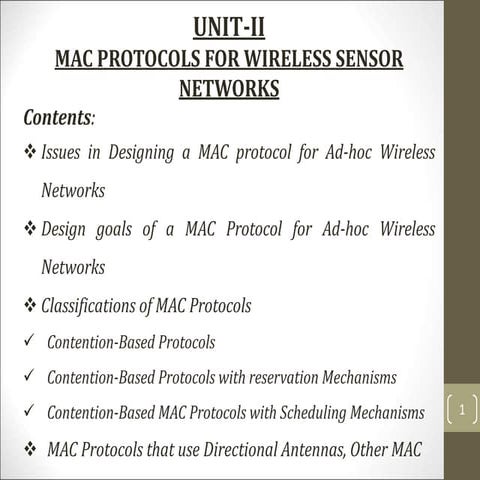 UNIT-II
MAC PROTOCOLS FOR WIRELESS SENSOR NETWORKS

Contents:

❖ Issues in Designing a MAC protocol for Ad-hoc Wireless Networks

❖ Design goals of a MAC Protocol for Ad-hoc Wireless Networks

❖ Classifications of MAC Protocols

✓ Contention-Based Protocols

✓ Contention-Based Protocols with reservation Mechanisms

✓ Contention-Based MAC Protocols with Scheduling Mechanisms

❖ MAC Protocols that use Directional Antennas, Other MAC

1